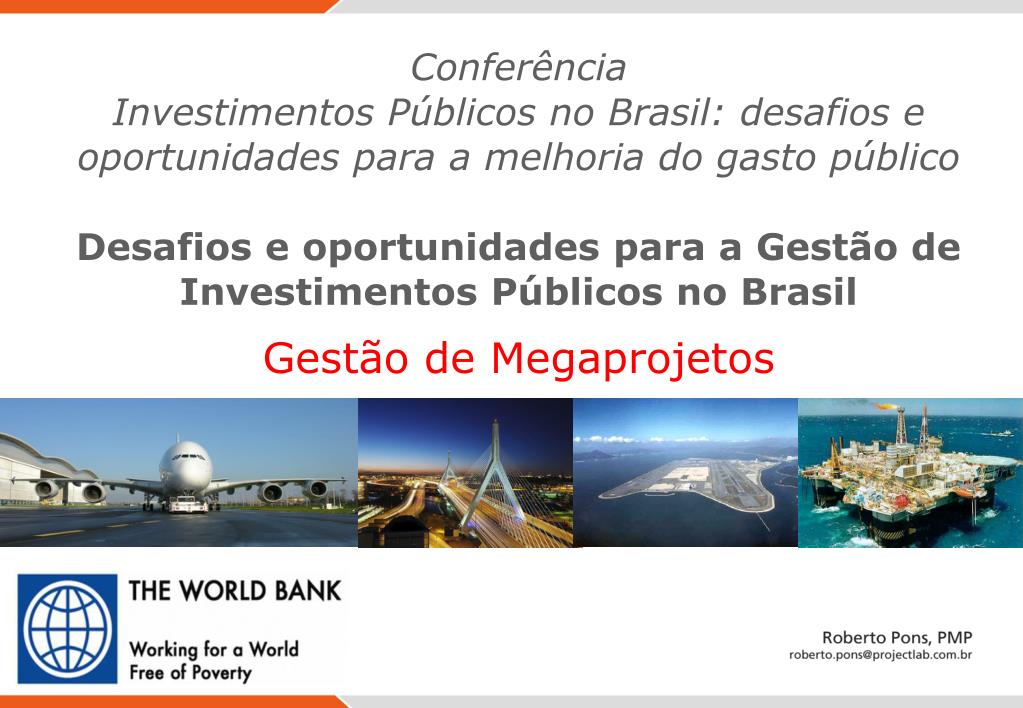 Conferência
Investimentos Públicos no Brasil: desafios e oportunidades para a melhoria do gasto público

Desafios e oportunidades para a Gestão de Investimentos Públicos no Brasil

Gestão de Megaprojetos

THE WORLD BANK

Working for a World Free of Poverty

Roberto Pons, PMP
roberto.pons@projectlab.com.br